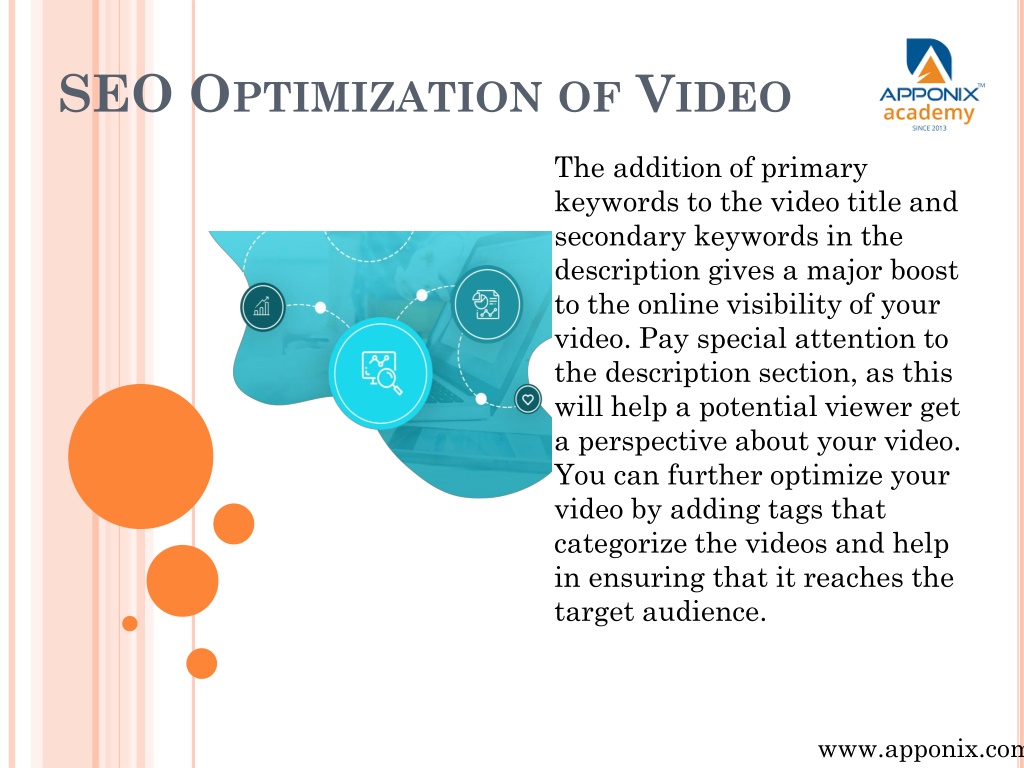 SEO OPTIMIZATION OF VIDEO

APPONIX™
academy
SINCE 2013

The addition of primary keywords to the video title and secondary keywords in the description gives a major boost to the online visibility of your video. Pay special attention to the description section, as this will help a potential viewer get a perspective about your video. You can further optimize your video by adding tags that categorize the videos and help in ensuring that it reaches the target audience.

www.apponix.com